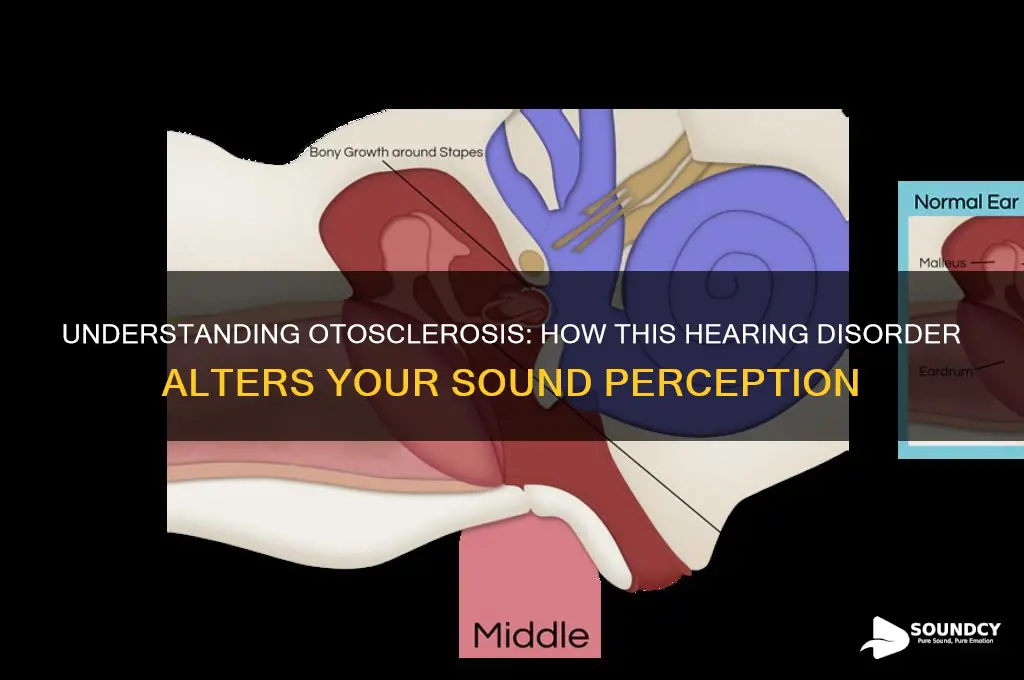 Bony Growth around Stapes

Normal Ear

Malleus

Eardrum

UNDERSTANDING OTOSCLEROSIS: HOW THIS HEARING DISORDER ALTERS YOUR SOUND PERCEPTION

Middle

SOUNDCY
Pure Sound, Pure Emotion